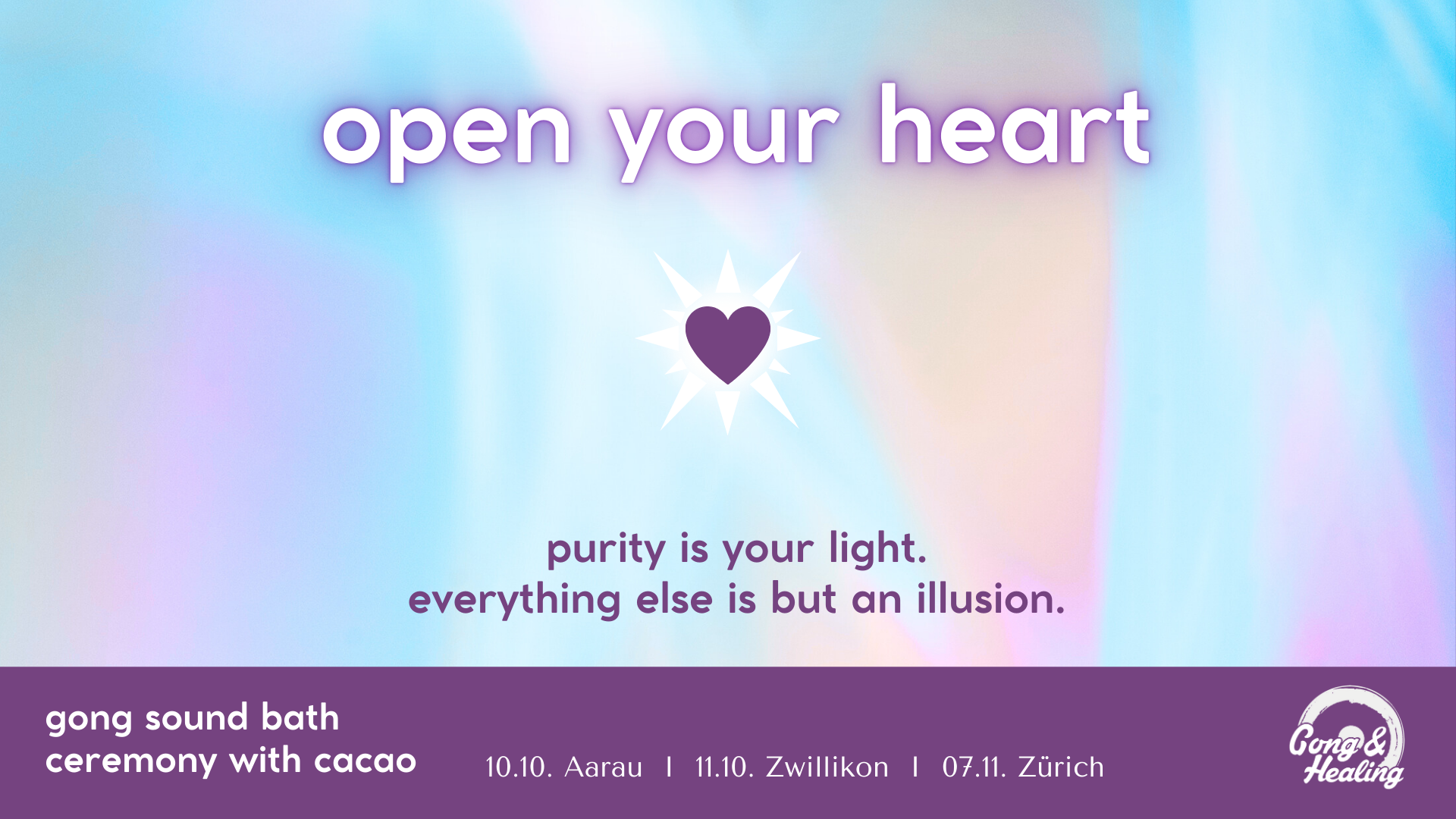 open your heart

purity is your light.
everything else is but an illusion.

gong sound bath
ceremony with cacao

10.10. Aarau I 11.10. Zwillikon I 07.11. Zürich

Gong & Healing